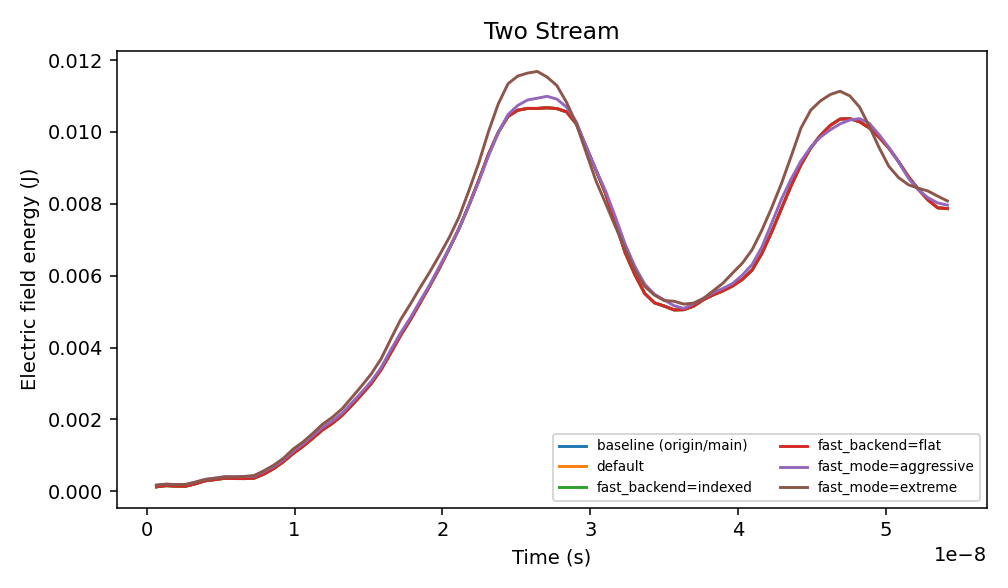 Two Stream

Electric field energy (J)

0.012
0.010
0.008
0.006
0.004
0.002
0.000

0
1
2
3
4
5

1e−8

Time (s)

baseline (origin/main)
default
fast_backend=indexed
fast_backend=flat
fast_mode=aggressive
fast_mode=extreme